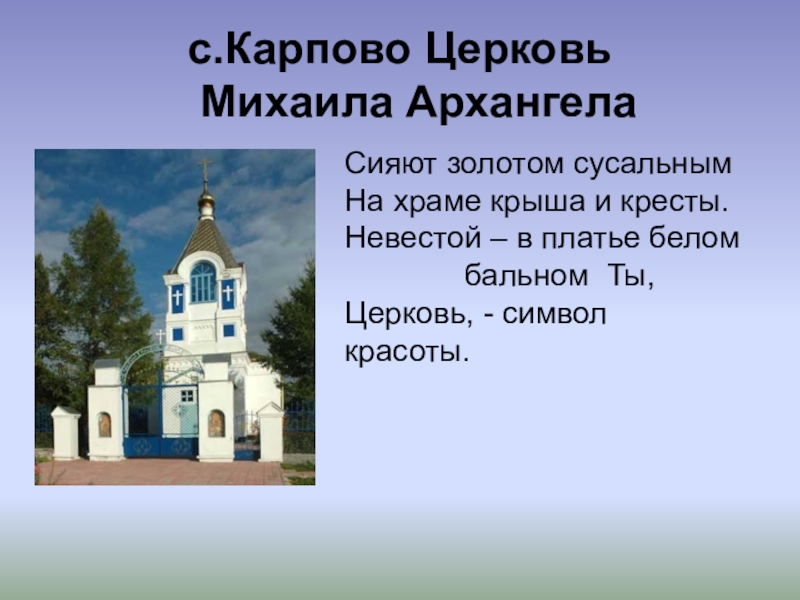 с.Карпово Церковь Михаила Архангела

Сияют золотом сусальным
На храме крыша и кресты.
Невестой – в платье белом
бальном Ты,
Церковь, - символ
красоты.